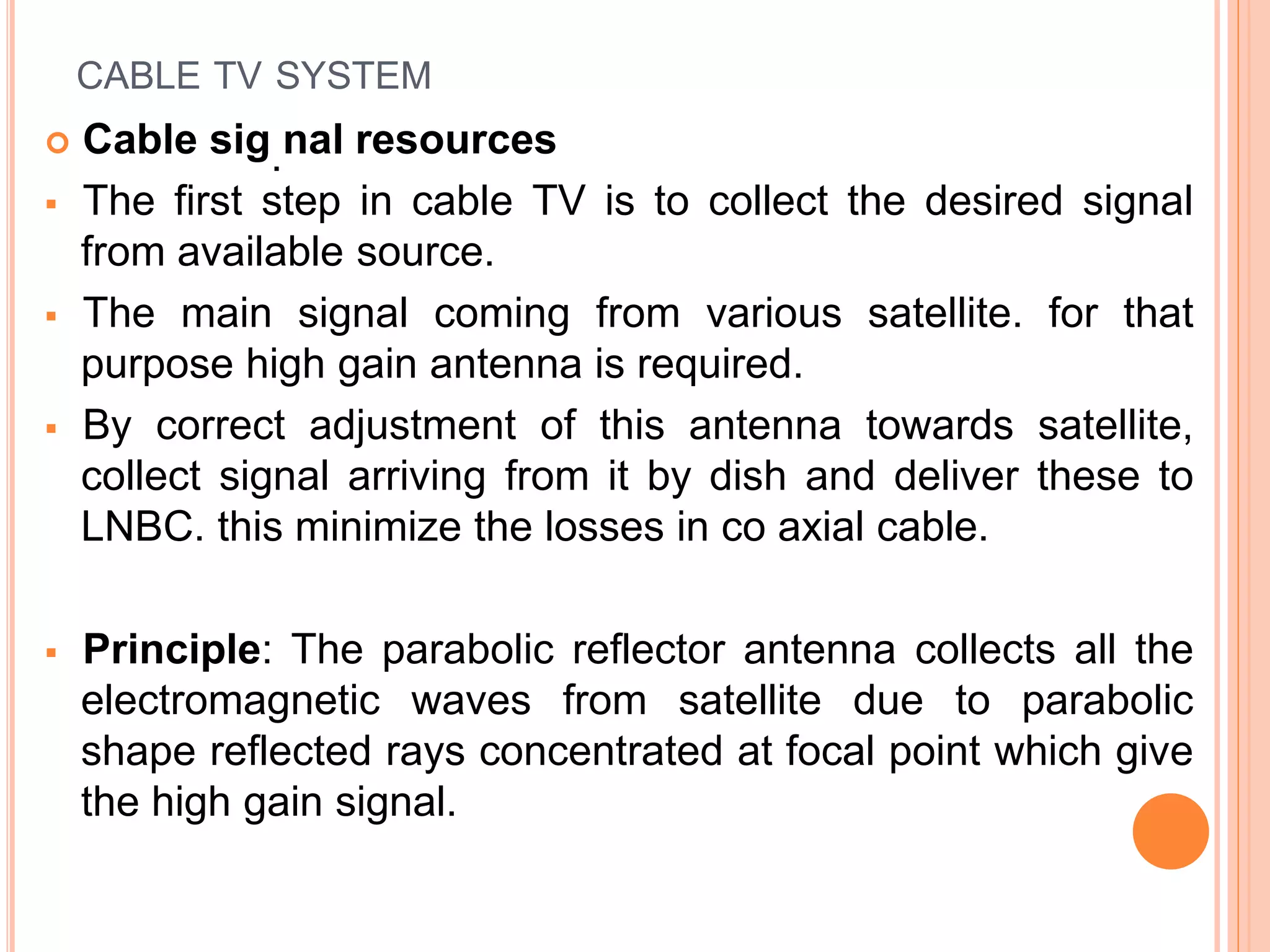 CABLE TV SYSTEM

Cable sig nal resources

The first step in cable TV is to collect the desired signal from available source.

The main signal coming from various satellite. for that purpose high gain antenna is required.

By correct adjustment of this antenna towards satellite, collect signal arriving from it by dish and deliver these to LNBC. this minimize the losses in co axial cable.

Principle: The parabolic reflector antenna collects all the electromagnetic waves from satellite due to parabolic shape reflected rays concentrated at focal point which give the high gain signal.